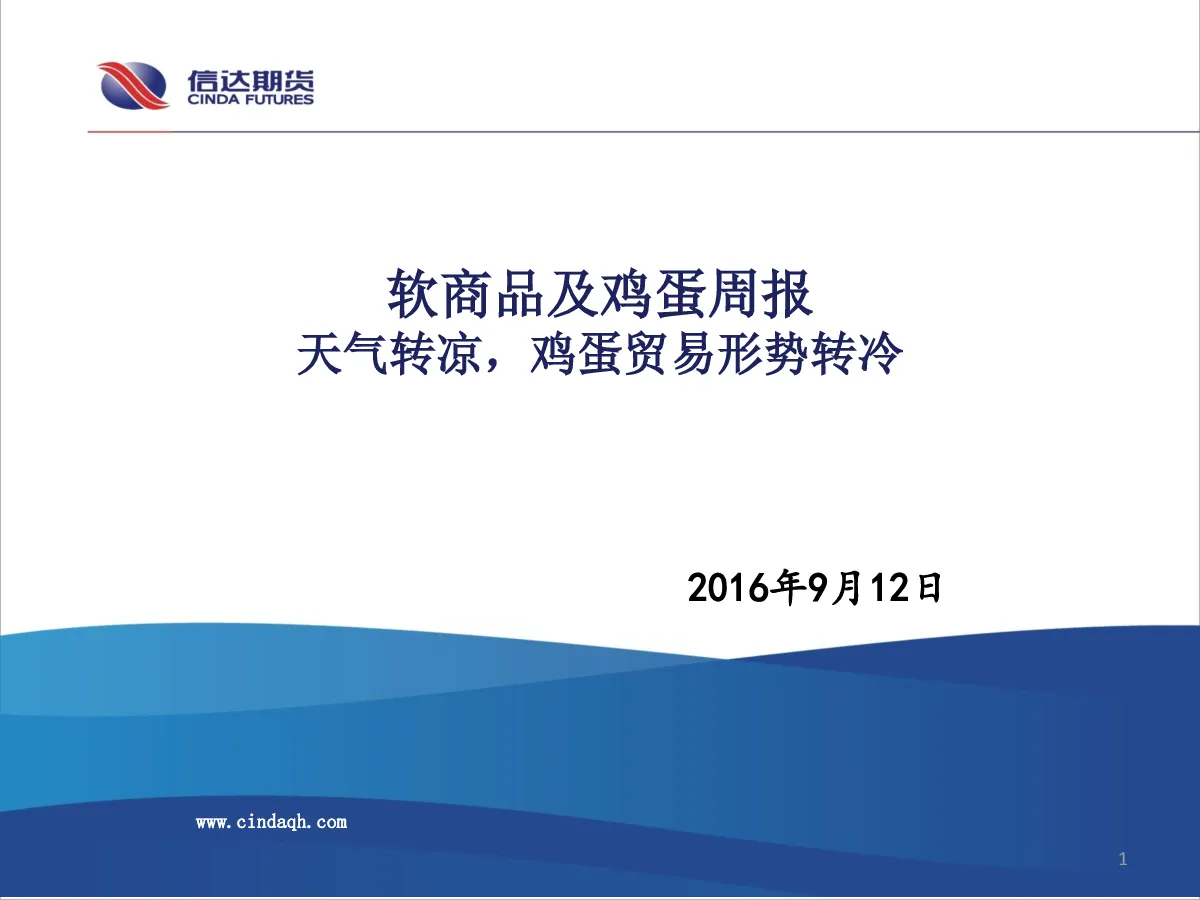 信达期货
CINDA FUTURES

软商品及鸡蛋周报
天气转凉，鸡蛋贸易形势转冷

2016年9月12日

www.cindaqh.com

1